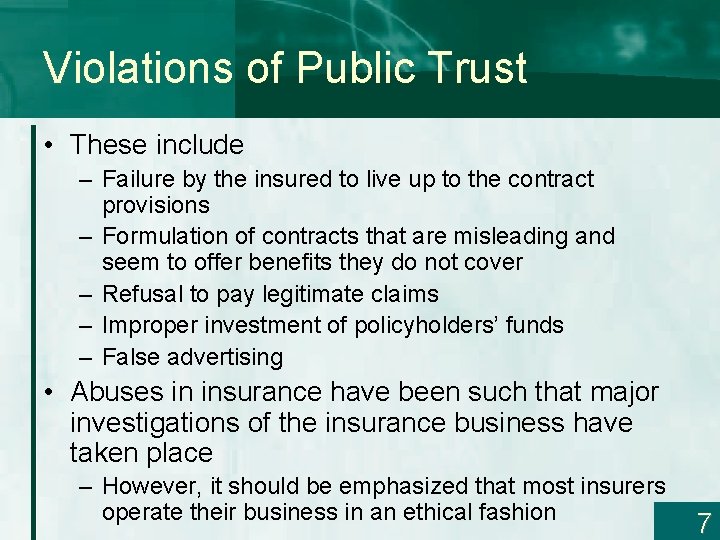 Violations of Public Trust

• These include
– Failure by the insured to live up to the contract provisions
– Formulation of contracts that are misleading and seem to offer benefits they do not cover
– Refusal to pay legitimate claims
– Improper investment of policyholders' funds
– False advertising

• Abuses in insurance have been such that major investigations of the insurance business have taken place
– However, it should be emphasized that most insurers operate their business in an ethical fashion

7